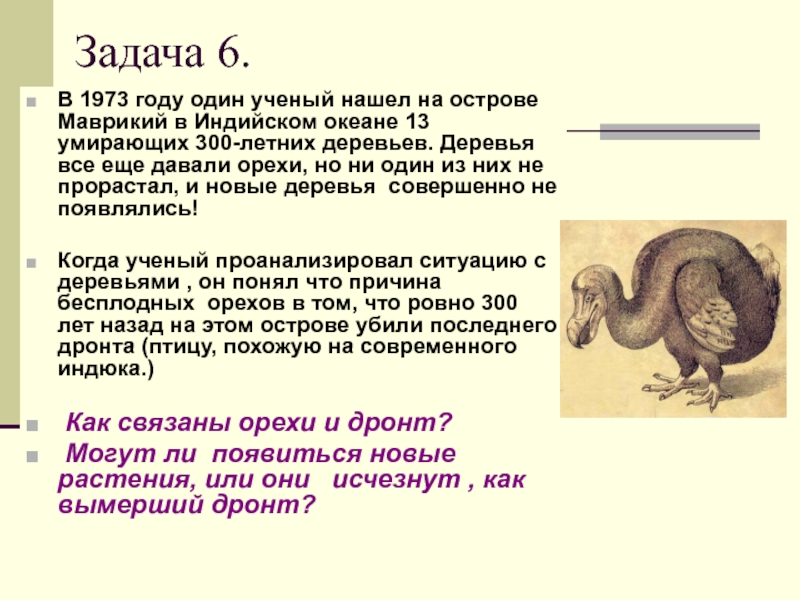 Задача 6.

В 1973 году один ученый нашел на острове Маврикий в Индийском океане 13 умирающих 300-летних деревьев. Деревья все еще давали орехи, но ни один из них не прорастал, и новые деревья совершенно не появлялись!

Когда ученый проанализировал ситуацию с деревьями , он понял что причина бесплодных орехов в том, что ровно 300 лет назад на этом острове убили последнего дронта (птицу, похожую на современного индюка.)

Как связаны орехи и дронт?

Могут ли появиться новые растения, или они исчезнут , как вымерший дронт?